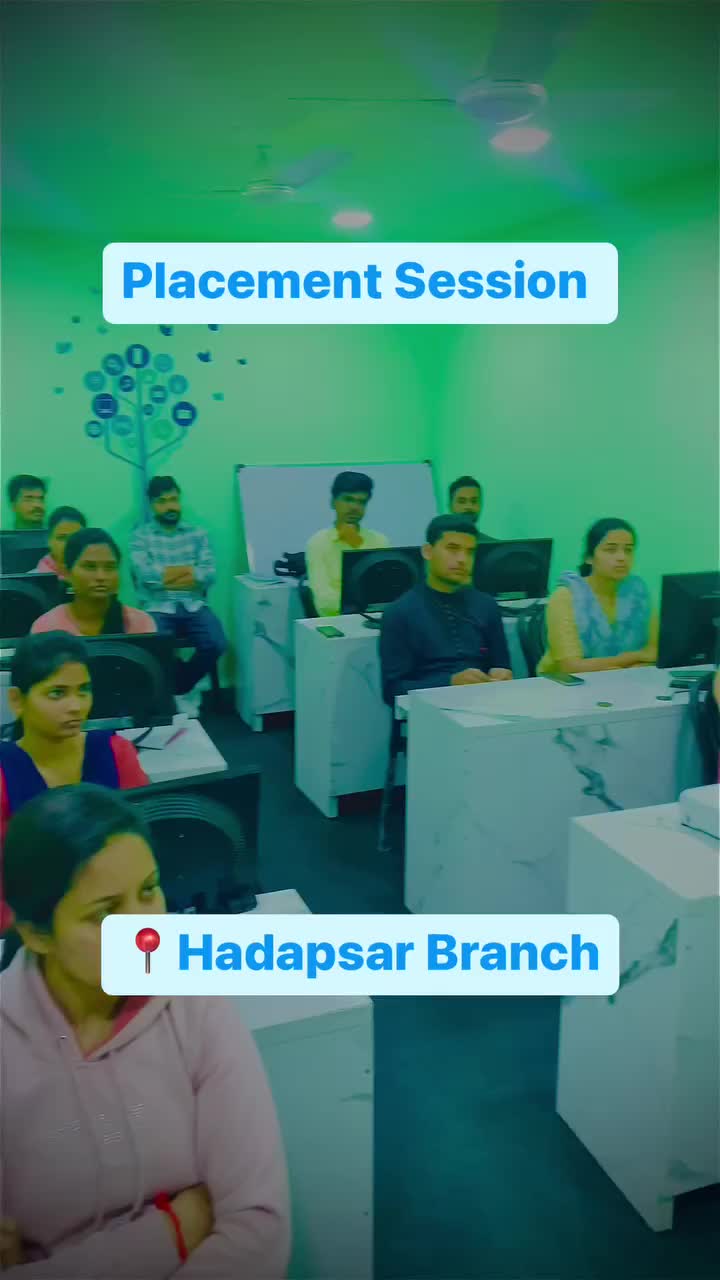 Placement Session

📍 Hadapsar Branch